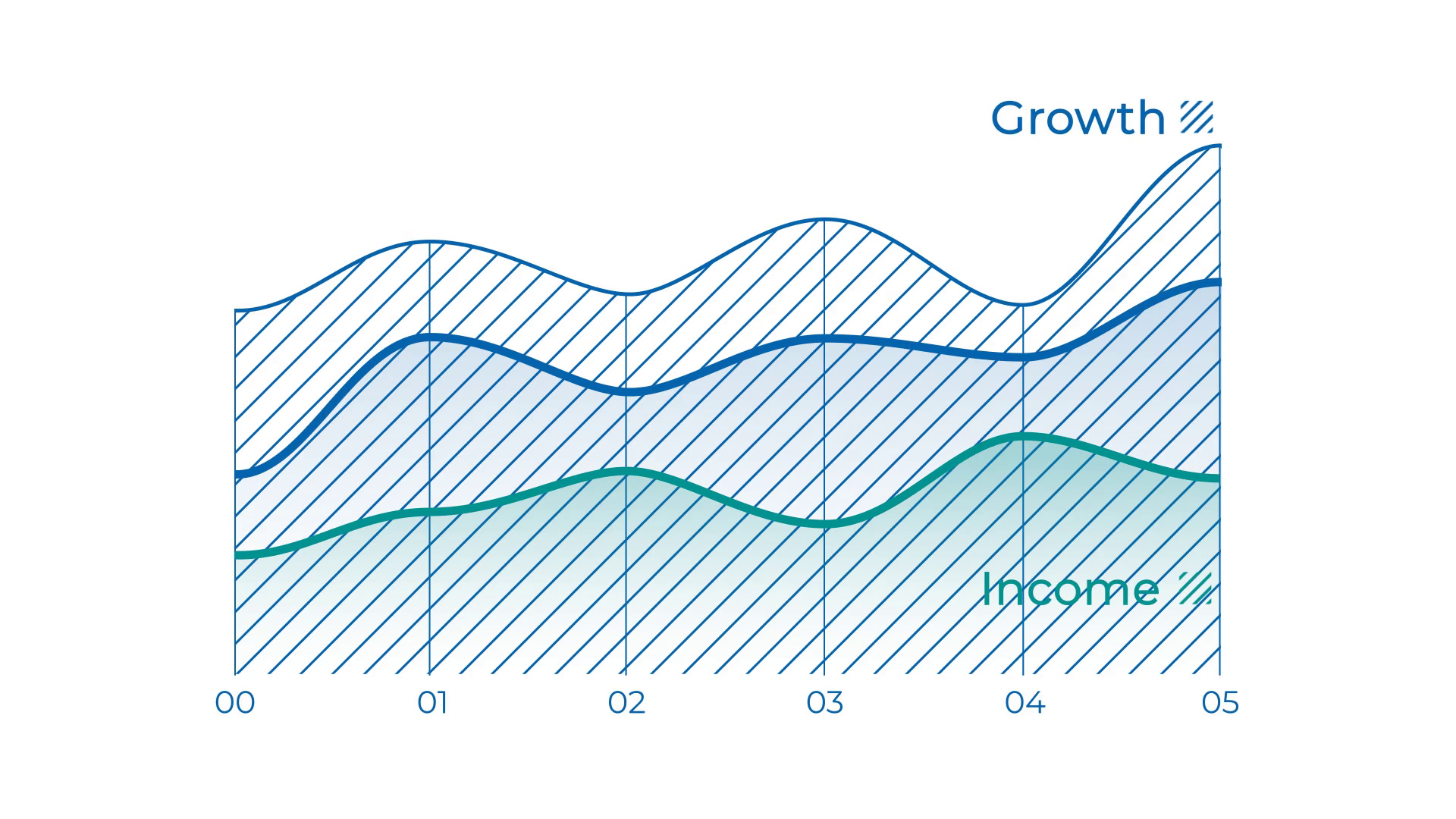 Growth

Income

00 01 02 03 04 05